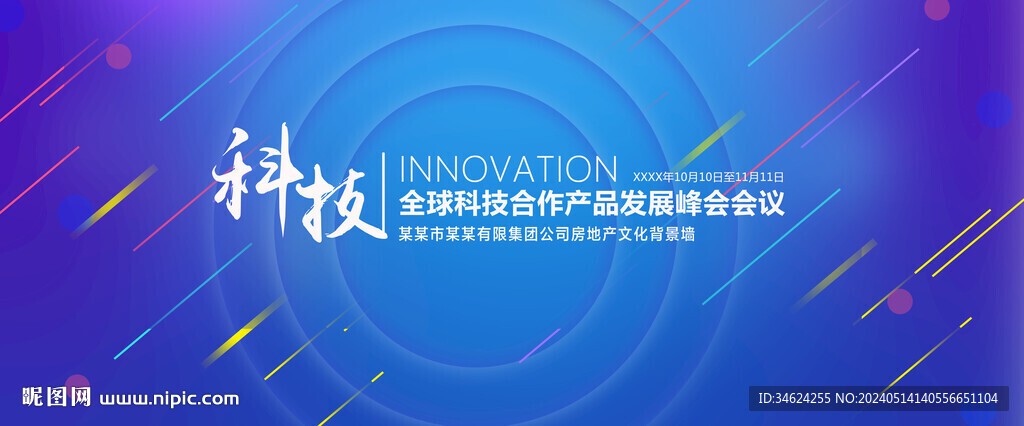 科技

INNOVATION XXXX年10月10日至11月11日

全球科技合作产品发展峰会会议

某某市某某有限集团公司房地产文化背景墙

昵图网 www.nipic.com

ID:34624255 NO:20240514140556651104